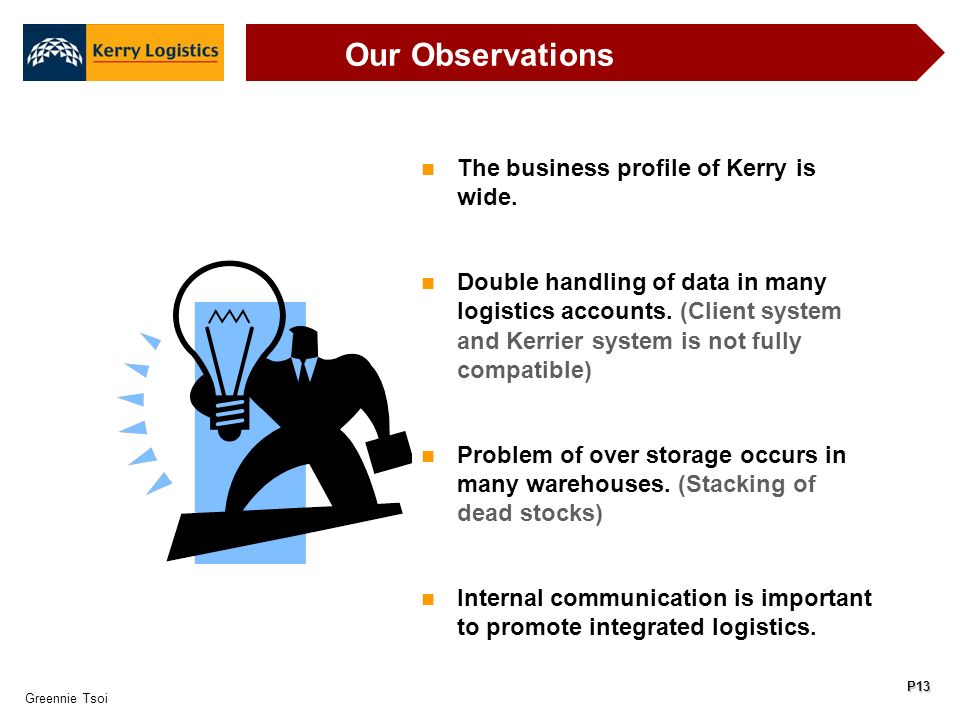 Kerry Logistics

Our Observations

- The business profile of Kerry is wide.

- Double handling of data in many logistics accounts. (Client system and Kerrier system is not fully compatible)

- Problem of over storage occurs in many warehouses. (Stacking of dead stocks)

- Internal communication is important to promote integrated logistics.

Greennie Tsoi

P13